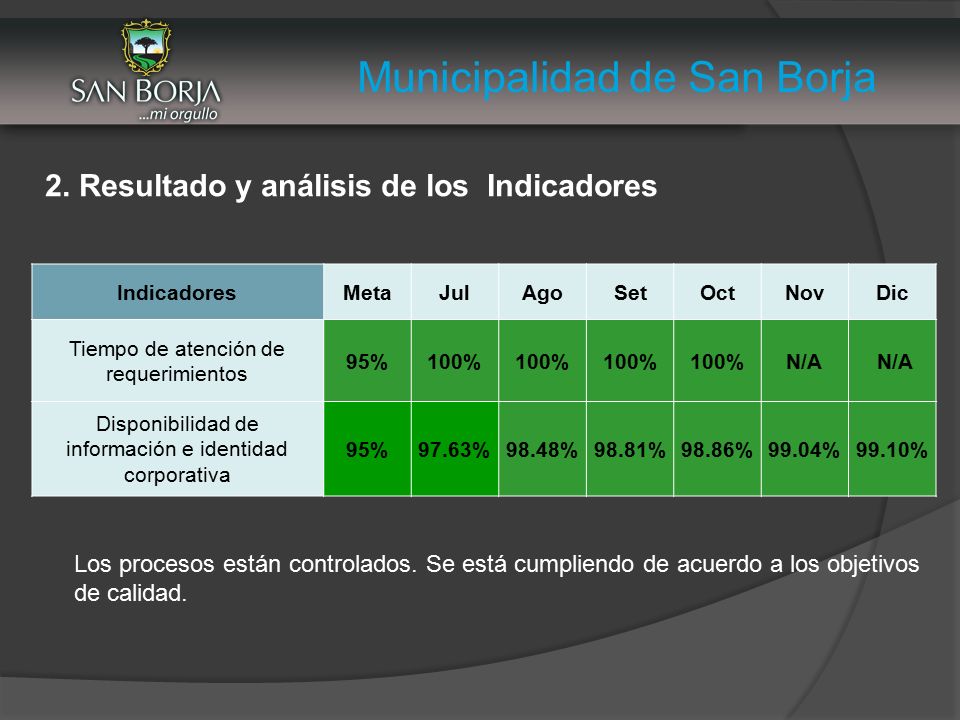 SAN BORJA
...mi orgullo

Municipalidad de San Borja

2. Resultado y análisis de los Indicadores

| Indicadores | Meta | Jul | Ago | Set | Oct | Nov | Dic |
|---|---|---|---|---|---|---|---|
| Tiempo de atención de requerimientos | 95% | 100% | 100% | 100% | 100% | N/A | N/A |
| Disponibilidad de información e identidad corporativa | 95% | 97.63% | 98.48% | 98.81% | 98.86% | 99.04% | 99.10% |

Los procesos están controlados. Se está cumpliendo de acuerdo a los objetivos de calidad.